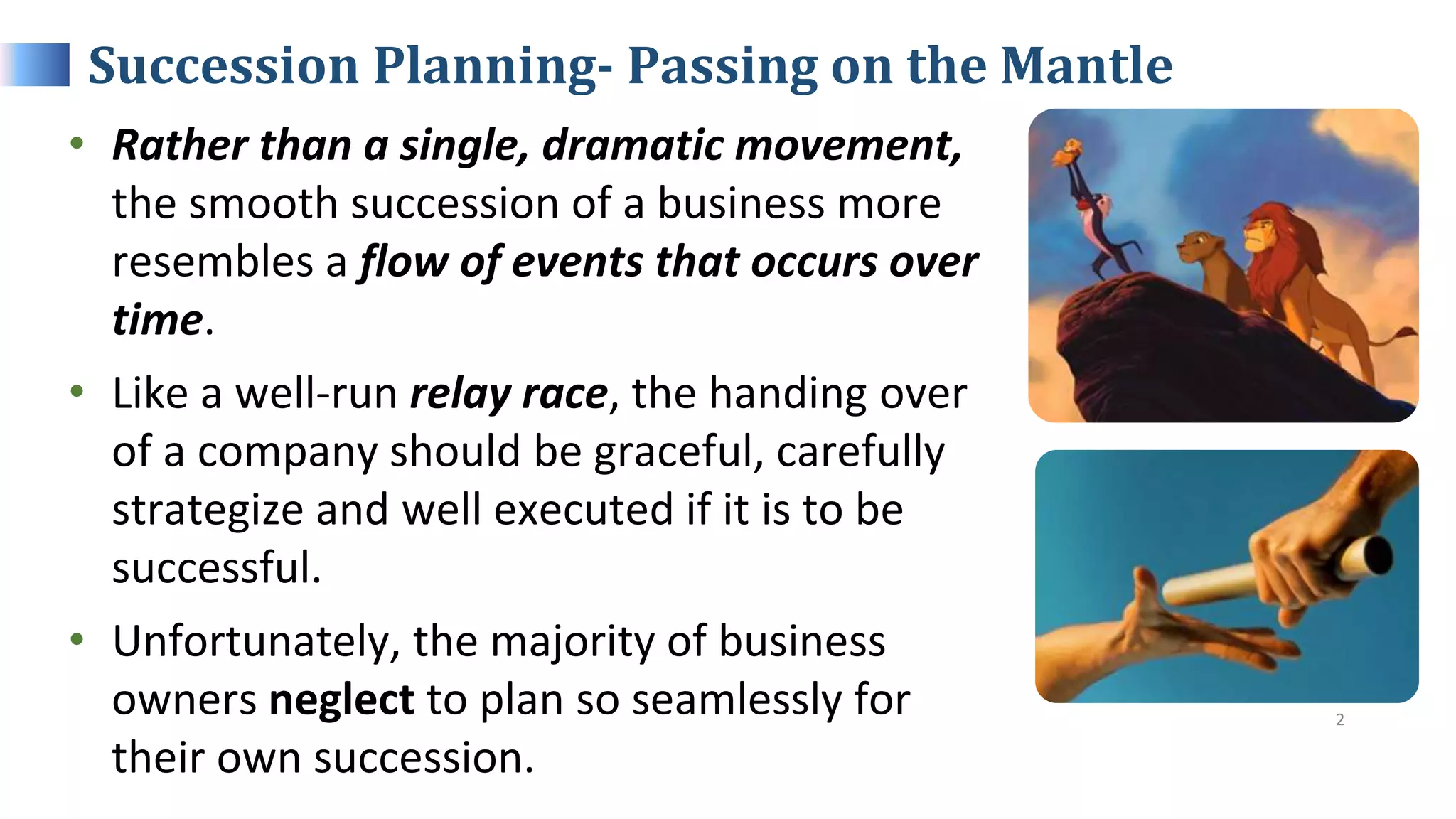 Succession Planning- Passing on the Mantle

• Rather than a single, dramatic movement, the smooth succession of a business more resembles a flow of events that occurs over time.

• Like a well-run relay race, the handing over of a company should be graceful, carefully strategize and well executed if it is to be successful.

• Unfortunately, the majority of business owners neglect to plan so seamlessly for their own succession.

2